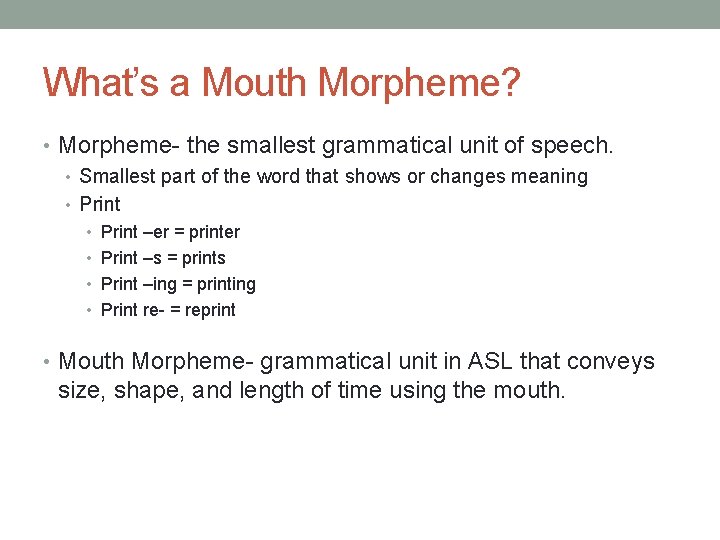 What's a Mouth Morpheme?

• Morpheme- the smallest grammatical unit of speech.
  • Smallest part of the word that shows or changes meaning
  • Print
    • Print –er = printer
    • Print –s = prints
    • Print –ing = printing
    • Print re- = reprint

• Mouth Morpheme- grammatical unit in ASL that conveys size, shape, and length of time using the mouth.